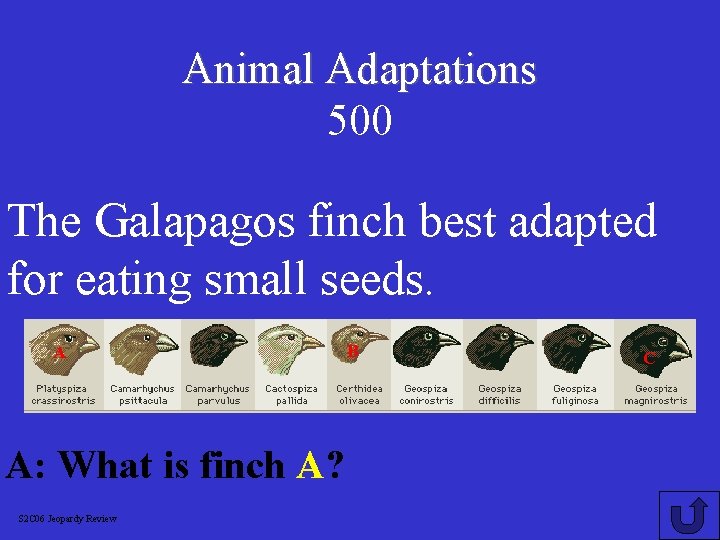 Animal Adaptations
500

The Galapagos finch best adapted for eating small seeds.

A
Platyspiza crassirostris

Camarhychus psittacula

Camarhychus parvulus

Cactospiza pallida

B
Certhidea olivacea

Geospiza conirostris

Geospiza difficilis

Geospiza fuliginosa

C
Geospiza magnirostris

A: What is finch A?

S2C06 Jeopardy Review